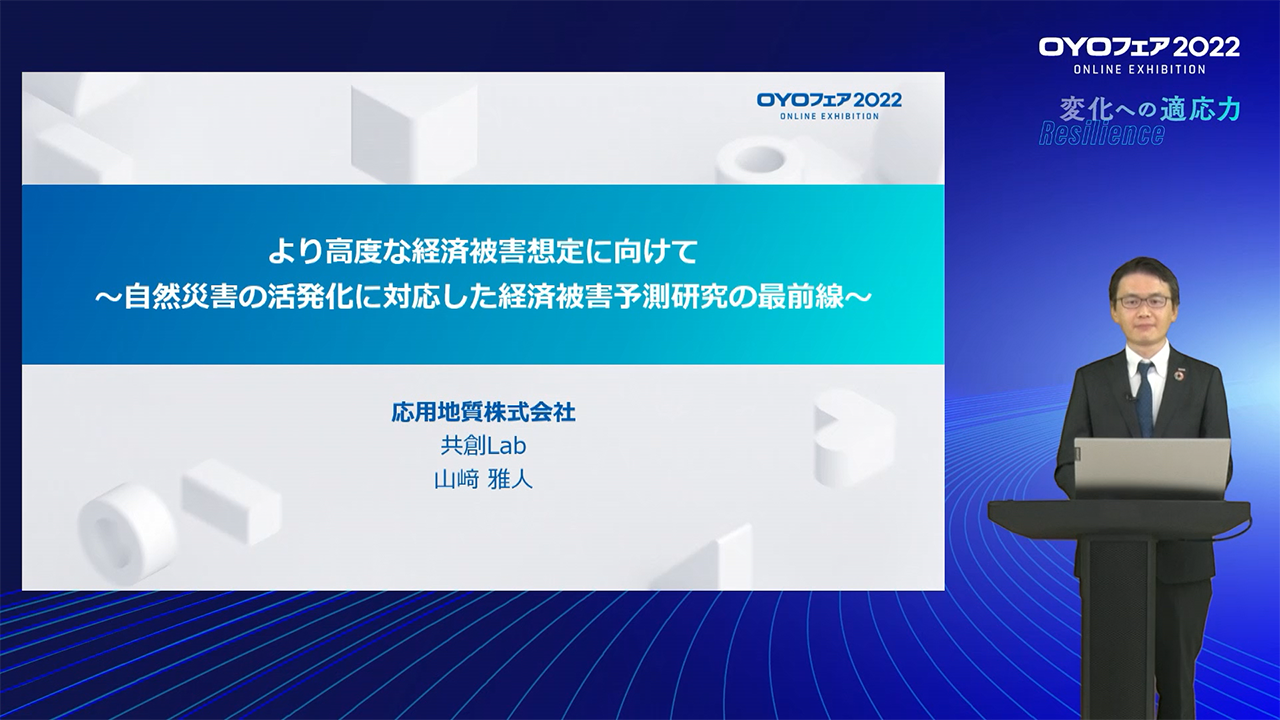 OYOフェア2022
ONLINE EXHIBITION

より高度な経済被害想定に向けて
～自然災害の活発化に対応した経済被害予測研究の最前線～

応用地質株式会社
共創Lab
山﨑 雅人

OYOフェア2022
ONLINE EXHIBITION
変化への適応力
Resilience